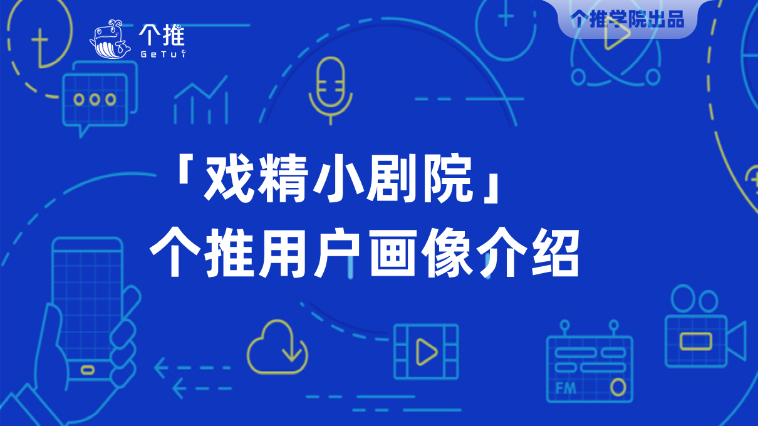 个推
GeTui

个推学院出品

「戏精小剧院」
个推用户画像介绍

FM